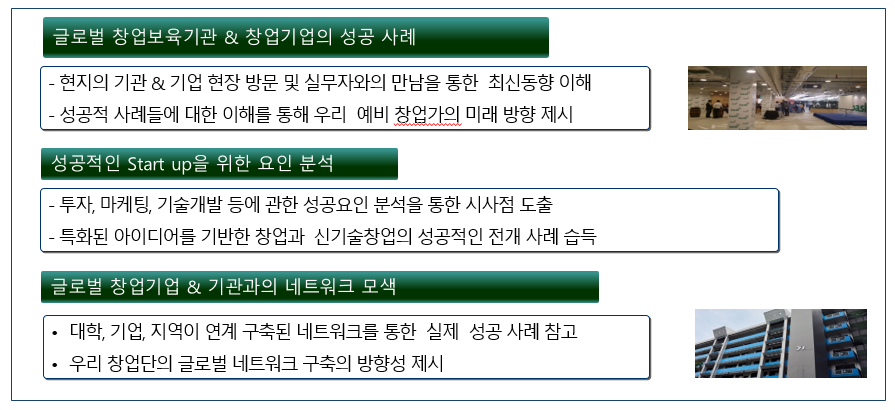 글로벌 창업보육기관 & 창업기업의 성공 사례

- 현지의 기관 & 기업 현장 방문 및 실무자와의 만남을 통한 최신동향 이해
- 성공적 사례들에 대한 이해를 통해 우리 예비 창업가의 미래 방향 제시

성공적인 Start up을 위한 요인 분석

- 투자, 마케팅, 기술개발 등에 관한 성공요인 분석을 통한 시사점 도출
- 특화된 아이디어를 기반한 창업과 신기술창업의 성공적인 전개 사례 습득

글로벌 창업기업 & 기관과의 네트워크 모색

• 대학, 기업, 지역이 연계 구축된 네트워크를 통한 실제 성공 사례 참고
• 우리 창업단의 글로벌 네트워크 구축의 방향성 제시